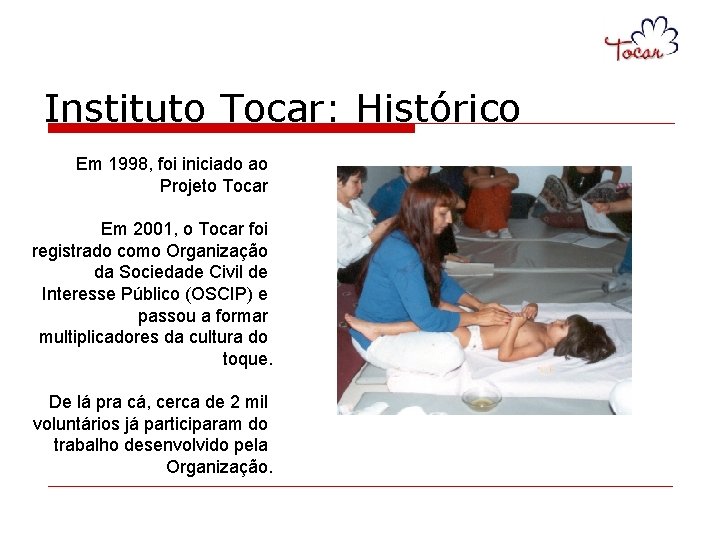 Tocar

Instituto Tocar: Histórico

Em 1998, foi iniciado ao Projeto Tocar

Em 2001, o Tocar foi registrado como Organização da Sociedade Civil de Interesse Público (OSCIP) e passou a formar multiplicadores da cultura do toque.

De lá pra cá, cerca de 2 mil voluntários já participaram do trabalho desenvolvido pela Organização.